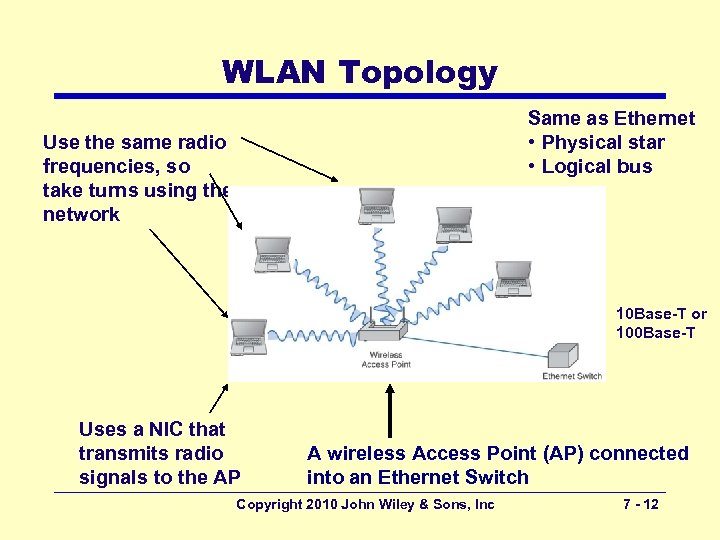 WLAN Topology

Use the same radio frequencies, so take turns using the network

Same as Ethernet
• Physical star
• Logical bus

Wireless Access Point

Ethernet Switch

10Base-T or 100Base-T

Uses a NIC that transmits radio signals to the AP

A wireless Access Point (AP) connected into an Ethernet Switch

Copyright 2010 John Wiley & Sons, Inc

7 - 12